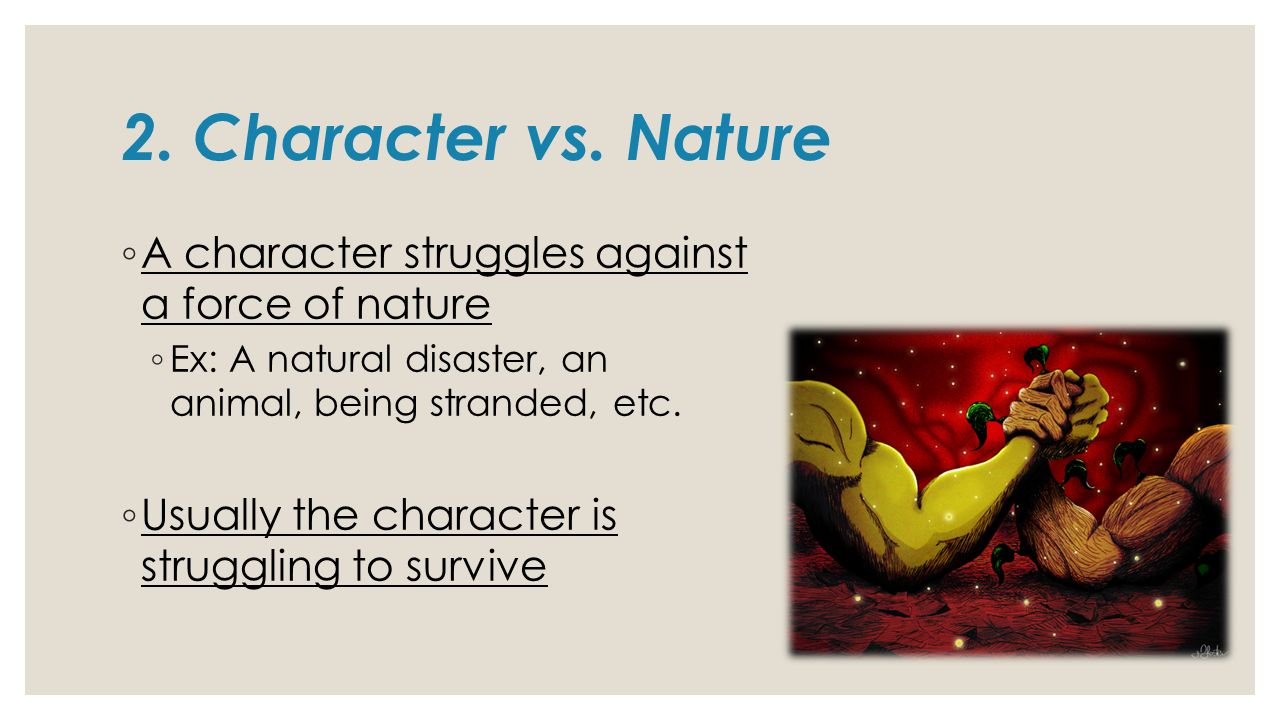 2. Character vs. Nature

◦ A character struggles against a force of nature

◦ Ex: A natural disaster, an animal, being stranded, etc.

◦ Usually the character is struggling to survive